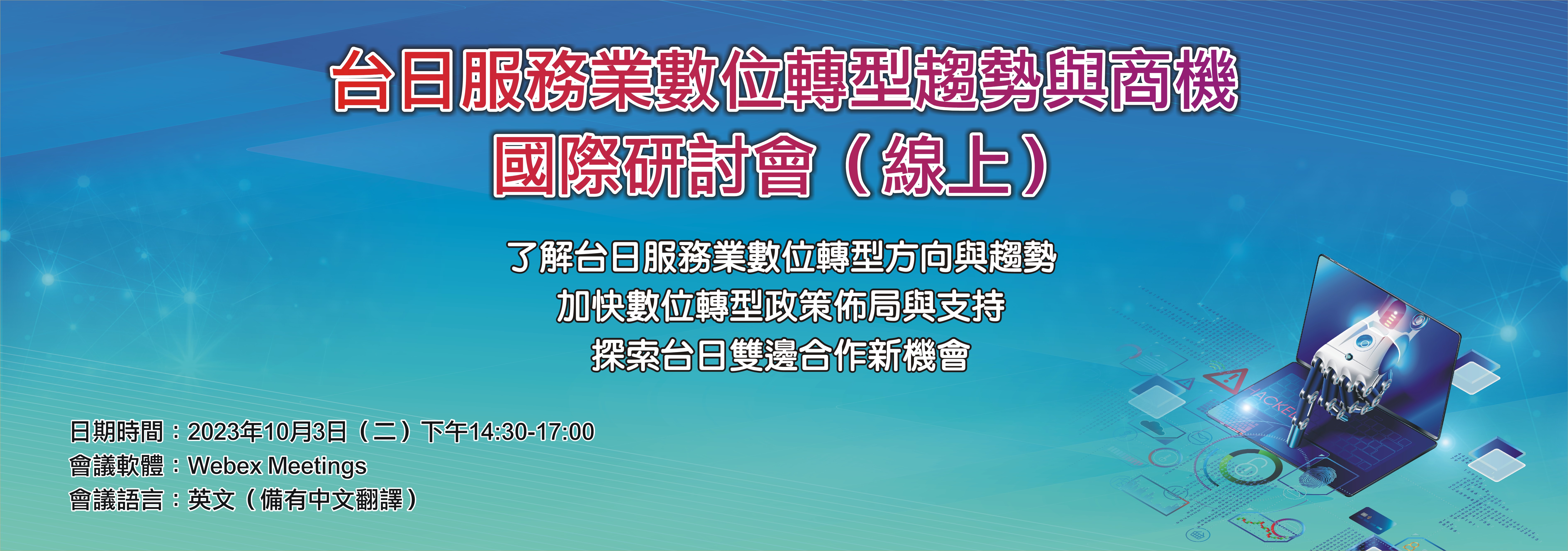 台日服務業數位轉型趨勢與商機
國際研討會（線上）

了解台日服務業數位轉型方向與趨勢
加快數位轉型政策佈局與支持
探索台日雙邊合作新機會

日期時間：2023年10月3日（二）下午14:30-17:00
會議軟體：Webex Meetings
會議語言：英文（備有中文翻譯）

HACKER